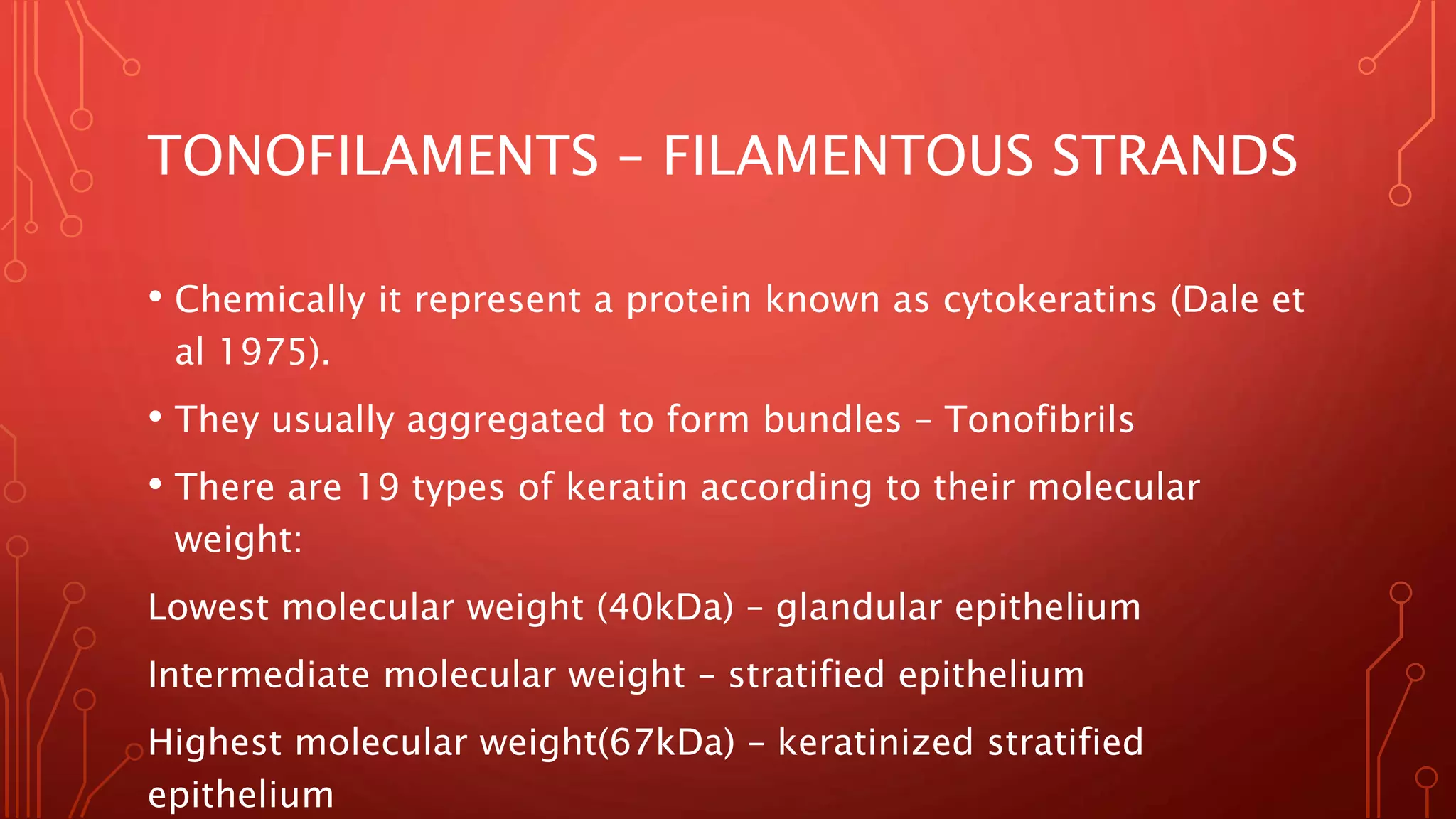 TONOFILAMENTS – FILAMENTOUS STRANDS

• Chemically it represent a protein known as cytokeratins (Dale et al 1975).

• They usually aggregated to form bundles – Tonofibrils

• There are 19 types of keratin according to their molecular weight:

Lowest molecular weight (40kDa) – glandular epithelium

Intermediate molecular weight – stratified epithelium

Highest molecular weight(67kDa) – keratinized stratified epithelium